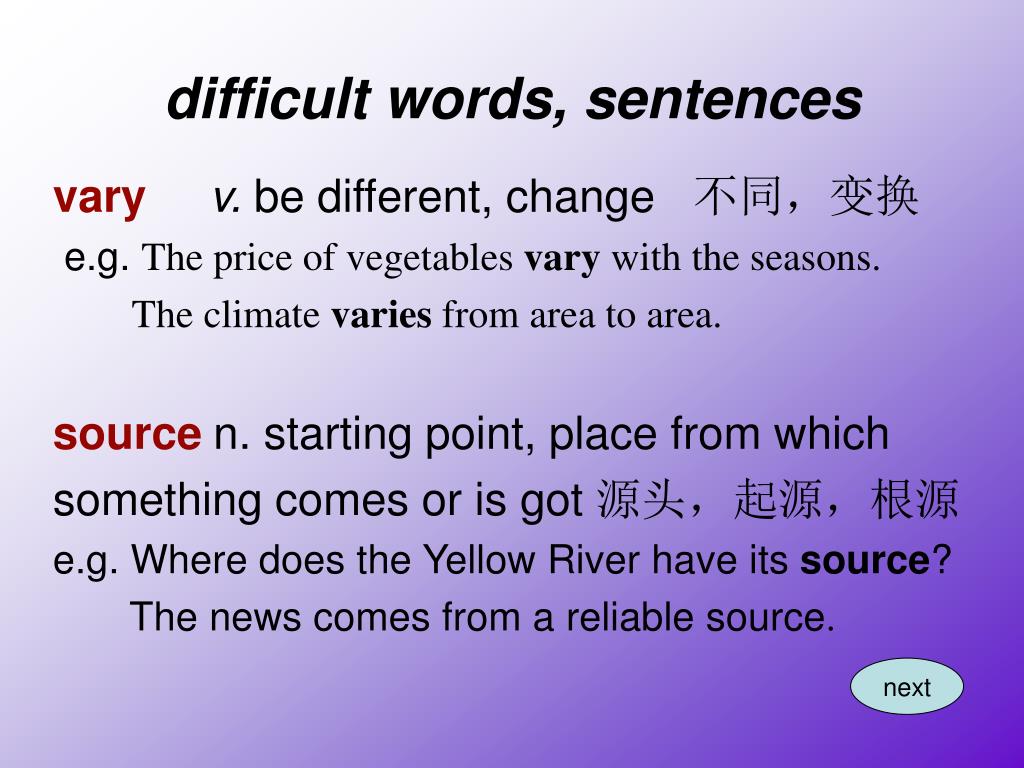 difficult words, sentences

vary v. be different, change 不同，变换

e.g. The price of vegetables vary with the seasons.

The climate varies from area to area.

source n. starting point, place from which something comes or is got 源头，起源，根源

e.g. Where does the Yellow River have its source?

The news comes from a reliable source.

next